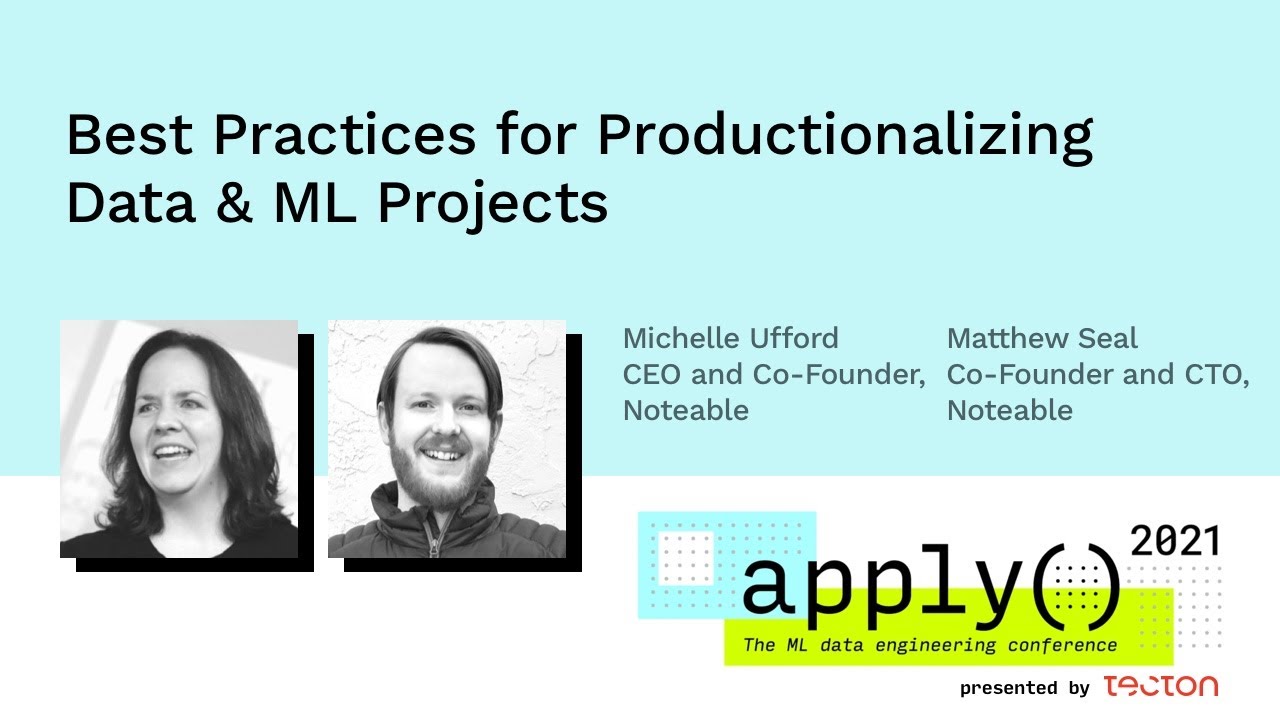 Best Practices for Productionalizing Data & ML Projects

Michelle Ufford
CEO and Co-Founder, Noteable

Matthew Seal
Co-Founder and CTO, Noteable

apply() 2021
The ML data engineering conference
presented by tecton